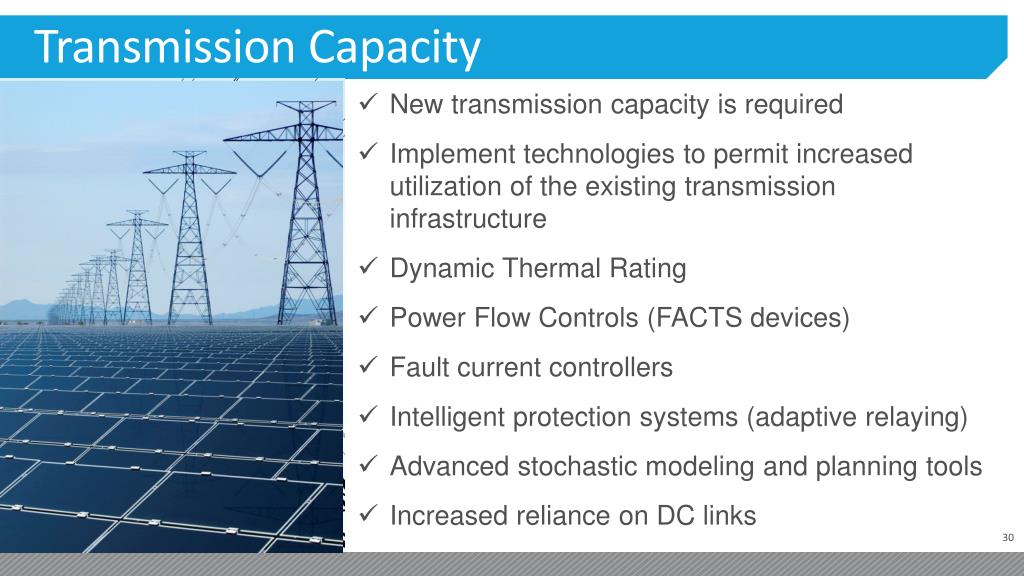 Transmission Capacity

✓ New transmission capacity is required

✓ Implement technologies to permit increased utilization of the existing transmission infrastructure

✓ Dynamic Thermal Rating

✓ Power Flow Controls (FACTS devices)

✓ Fault current controllers

✓ Intelligent protection systems (adaptive relaying)

✓ Advanced stochastic modeling and planning tools

✓ Increased reliance on DC links

30